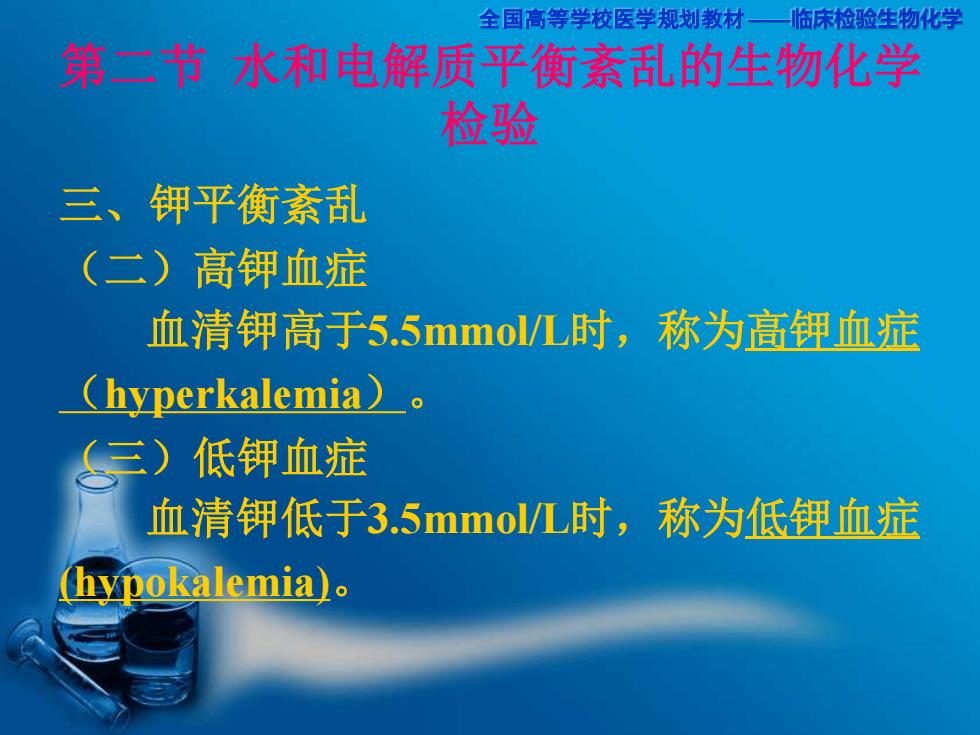 全国高等学校医学规划教材 ——临床检验生物化学

第二节 水和电解质平衡紊乱的生物化学检验

三、钾平衡紊乱

（二）高钾血症

血清钾高于5.5mmol/L时，称为高钾血症（hyperkalemia）。

（三）低钾血症

血清钾低于3.5mmol/L时，称为低钾血症(hypokalemia)。